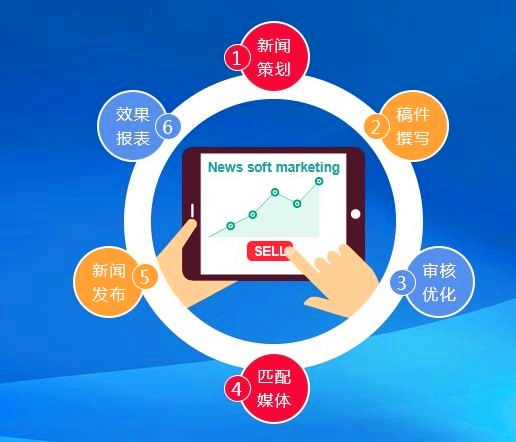 1 新闻策划

2 稿件撰写

3 审核优化

4 匹配媒体

5 新闻发布

6 效果报表

News soft marketing

SELL